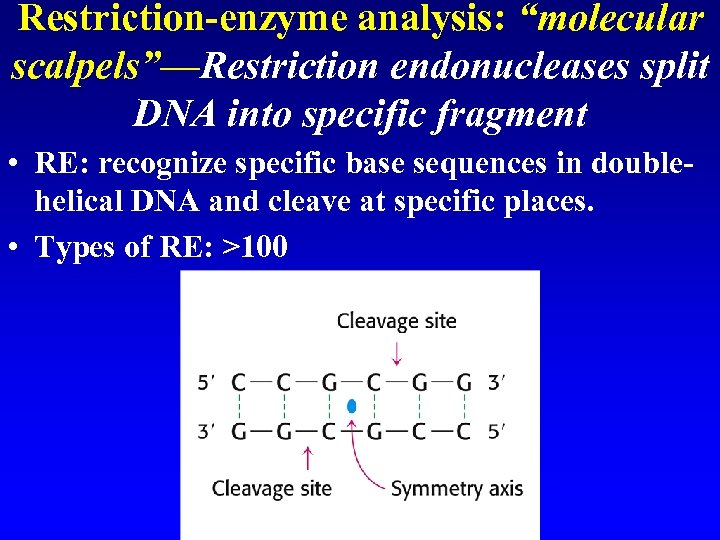 Restriction-enzyme analysis: “molecular scalpels”—Restriction endonucleases split DNA into specific fragment

• RE: recognize specific base sequences in double-helical DNA and cleave at specific places.

• Types of RE: >100

Cleavage site

5′ C—C—G—C—G—G 3′

3′ G—G—C—G—C—C 5′

Cleavage site

Symmetry axis